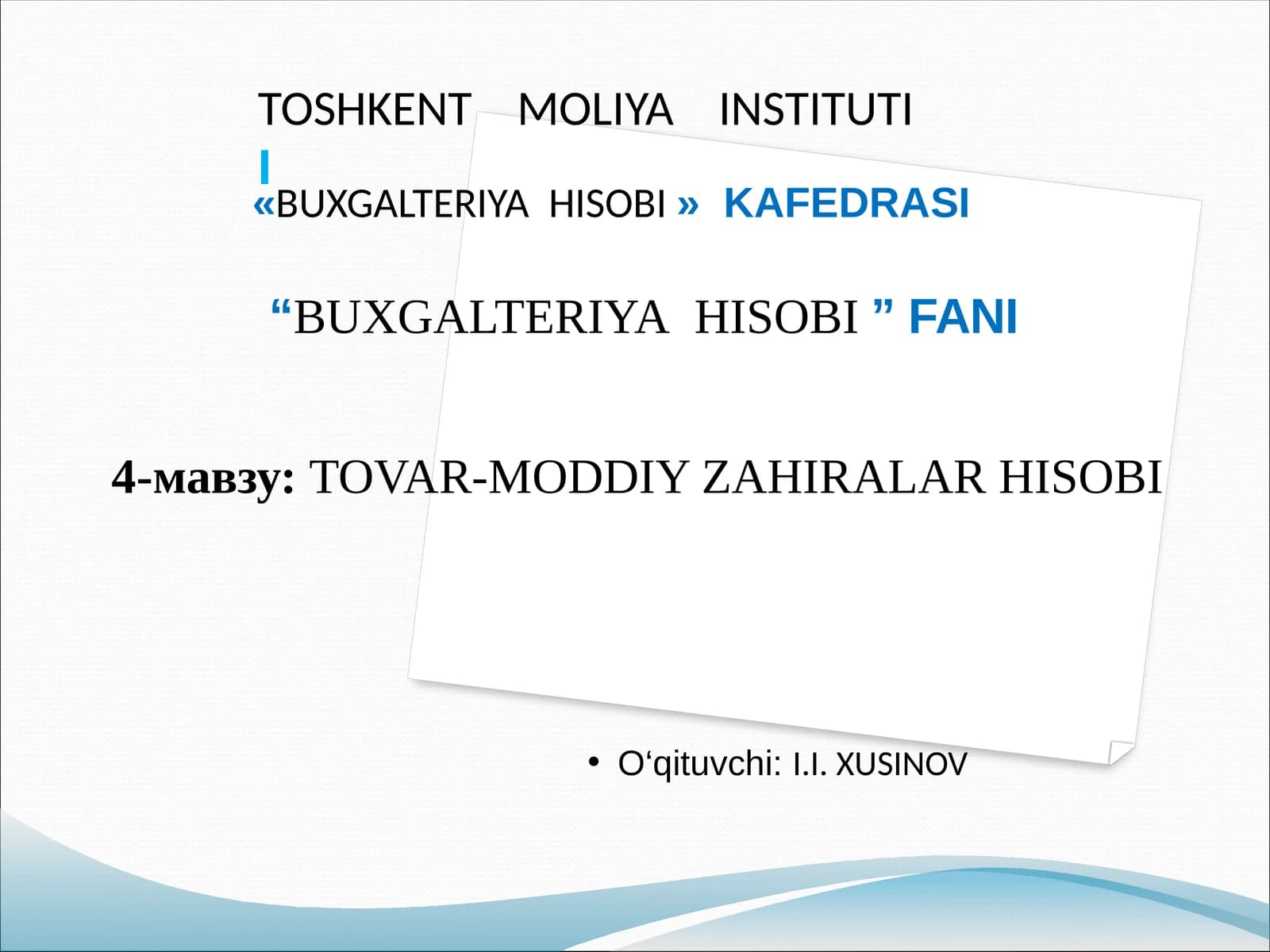 TOSHKENT MOLIYA INSTITUTI

I

«BUXGALTERIYA HISOBI » KAFEDRASI

“BUXGALTERIYA HISOBI ” FANI

4-мавзу: TOVAR-MODDIY ZAHIRALAR HISOBI

• O‘qituvchi: I.I. XUSINOV